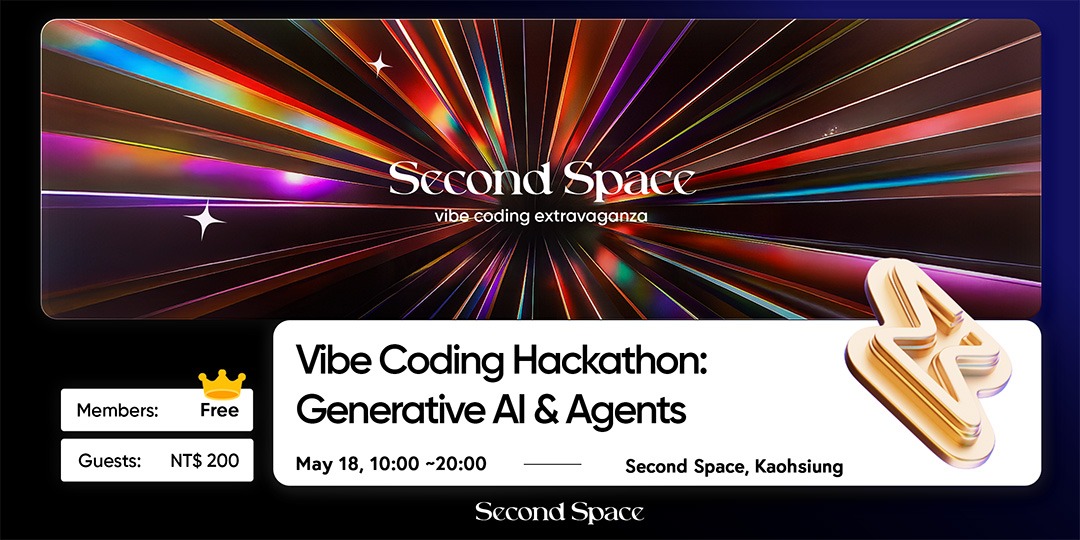 Second Space
vibe coding extravaganza

Vibe Coding Hackathon: Generative AI & Agents

Members: Free

Guests: NT$ 200

May 18, 10:00 ~20:00

Second Space, Kaohsiung

Second Space